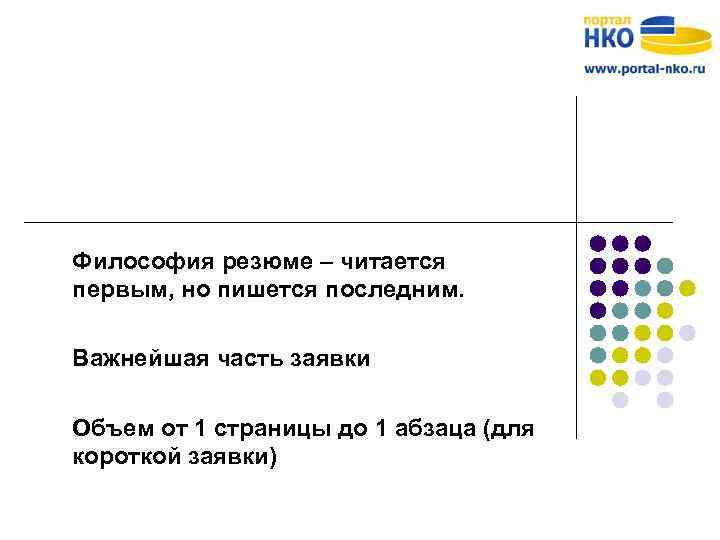 портал
НКО
www.portal-nko.ru

Философия резюме – читается первым, но пишется последним.

Важнейшая часть заявки

Объем от 1 страницы до 1 абзаца (для короткой заявки)